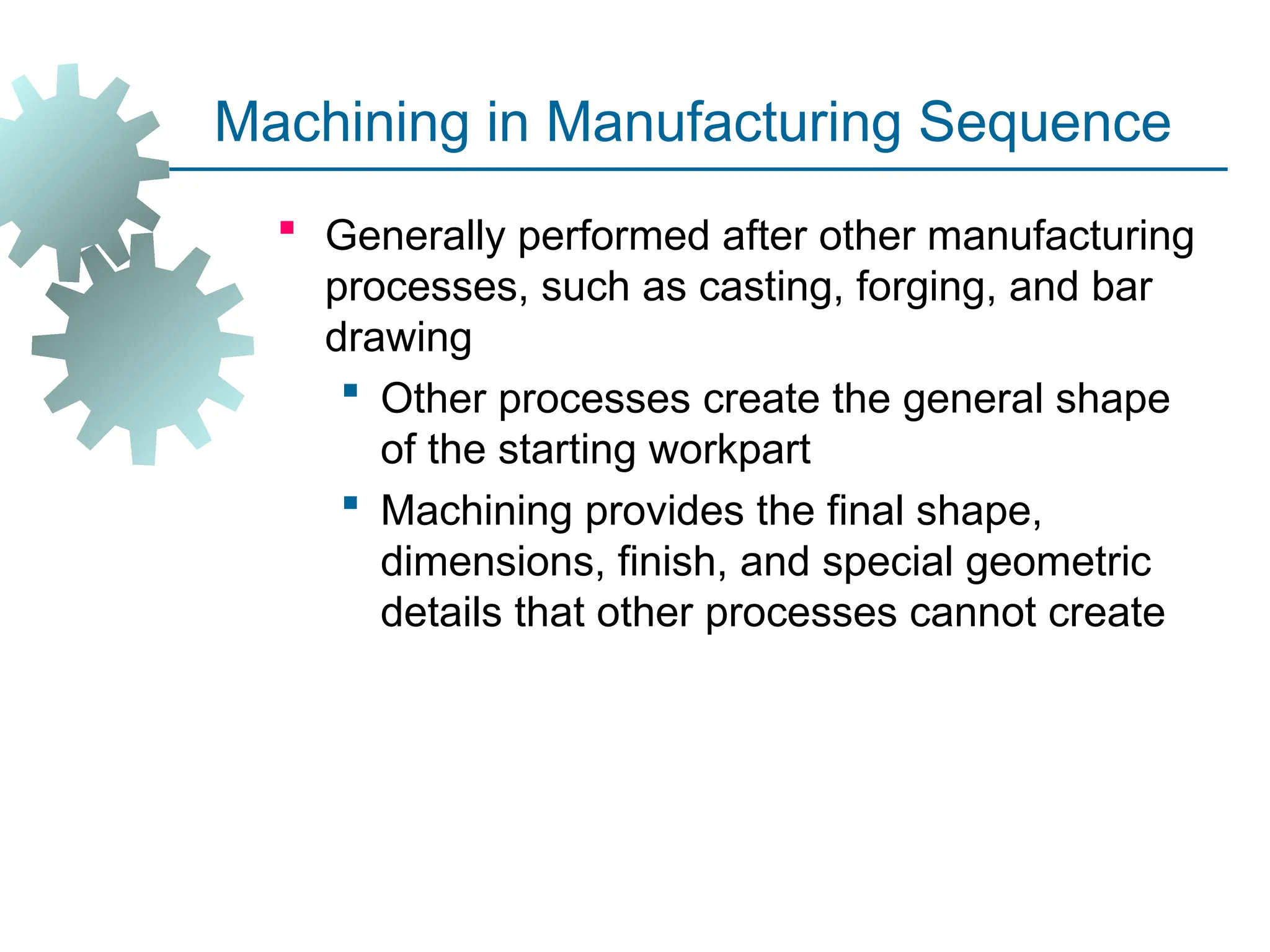 Machining in Manufacturing Sequence

- Generally performed after other manufacturing processes, such as casting, forging, and bar drawing
  - Other processes create the general shape of the starting workpart
  - Machining provides the final shape, dimensions, finish, and special geometric details that other processes cannot create